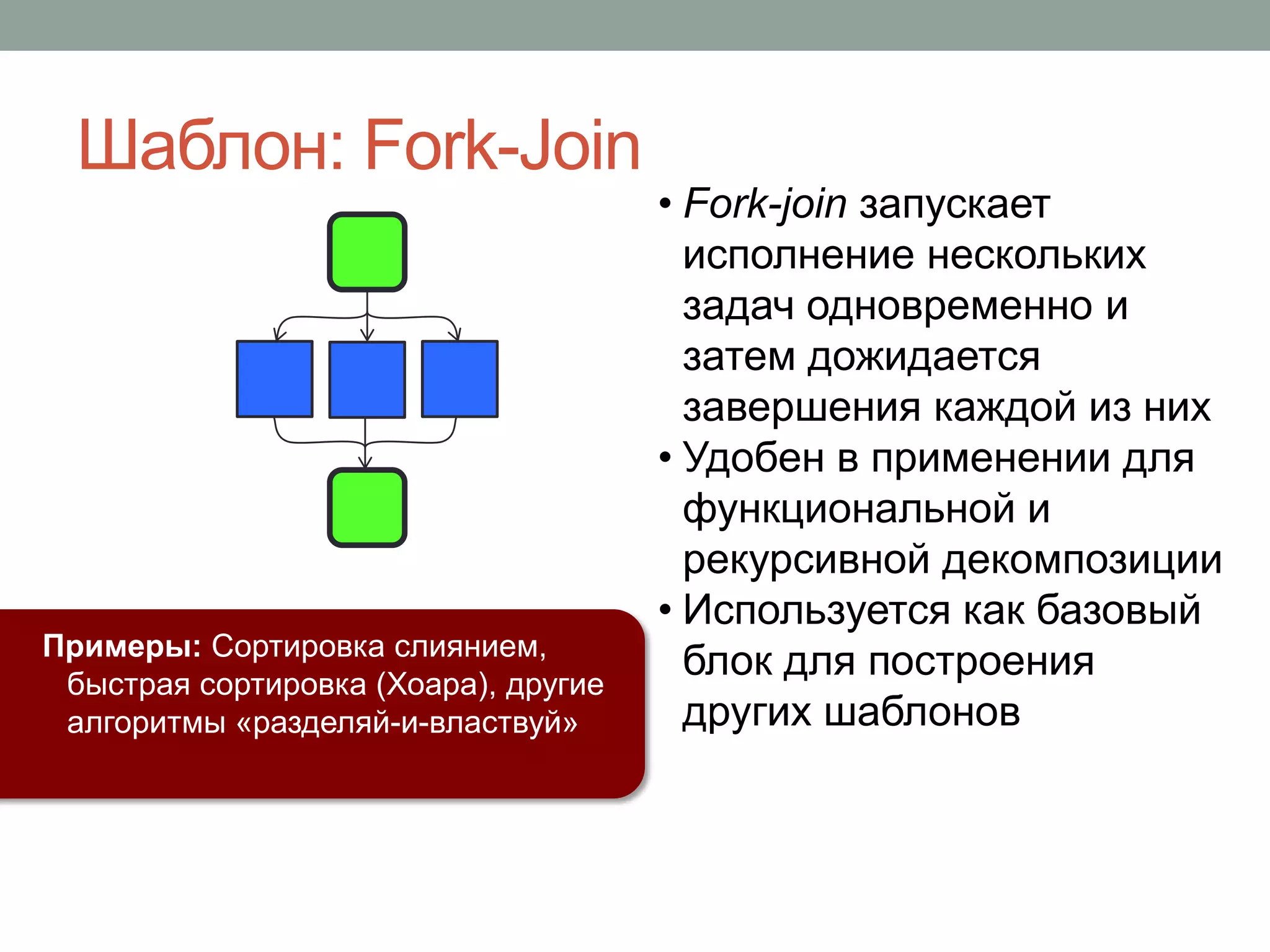 Шаблон: Fork-Join

• Fork-join запускает исполнение нескольких задач одновременно и затем дожидается завершения каждой из них
• Удобен в применении для функциональной и рекурсивной декомпозиции
• Используется как базовый блок для построения других шаблонов

Примеры: Сортировка слиянием, быстрая сортировка (Хоара), другие алгоритмы «разделяй-и-властвуй»